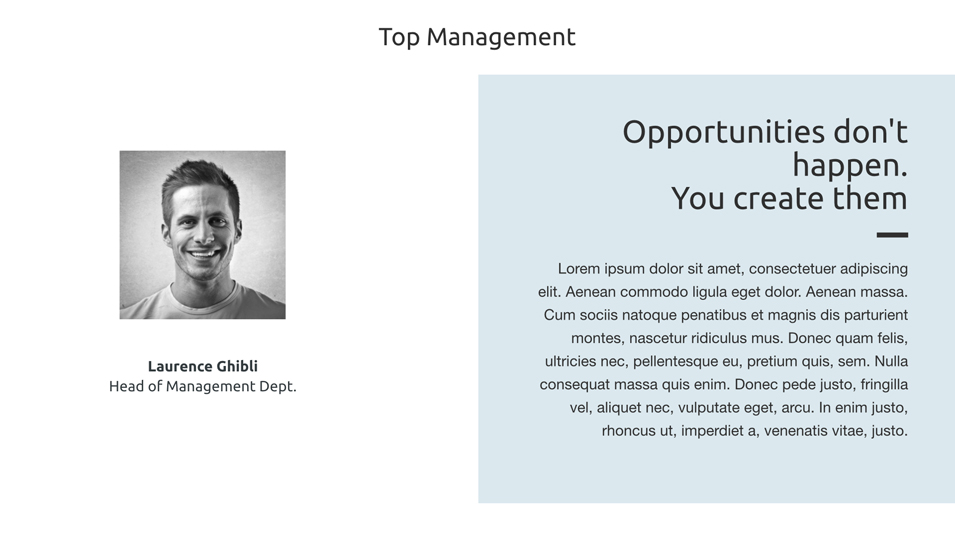 Top Management

Laurence Ghibli
Head of Management Dept.

Opportunities don't happen.
You create them

Lorem ipsum dolor sit amet, consectetuer adipiscing elit. Aenean commodo ligula eget dolor. Aenean massa. Cum sociis natoque penatibus et magnis dis parturient montes, nascetur ridiculus mus. Donec quam felis, ultricies nec, pellentesque eu, pretium quis, sem. Nulla consequat massa quis enim. Donec pede justo, fringilla vel, aliquet nec, vulputate eget, arcu. In enim justo, rhoncus ut, imperdiet a, venenatis vitae, justo.